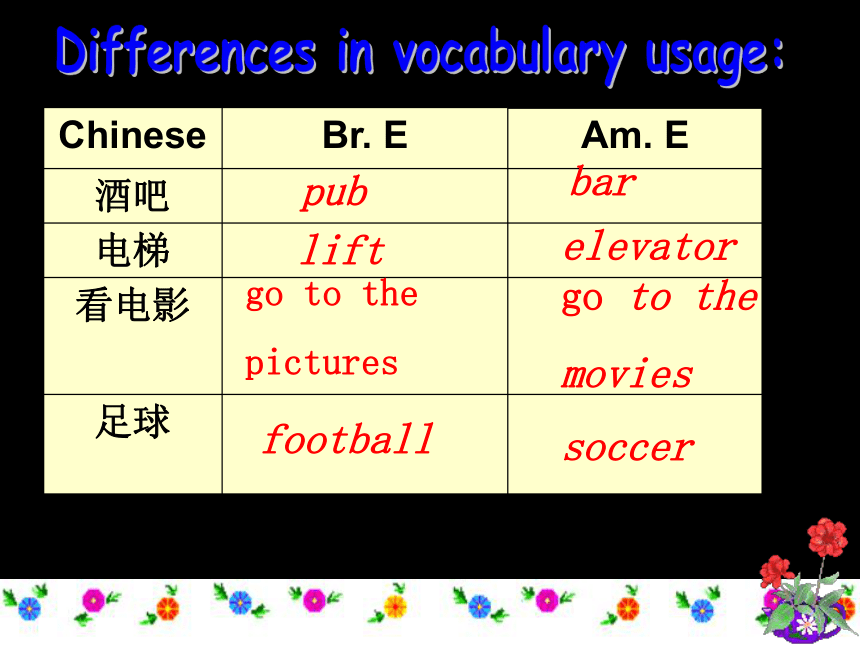 Differences in vocabulary usage:

| Chinese | Br. E | Am. E |
|---|---|---|
| 酒吧 | pub | bar |
| 电梯 | lift | elevator |
| 看电影 | go to the pictures | go to the movies |
| 足球 | football | soccer |